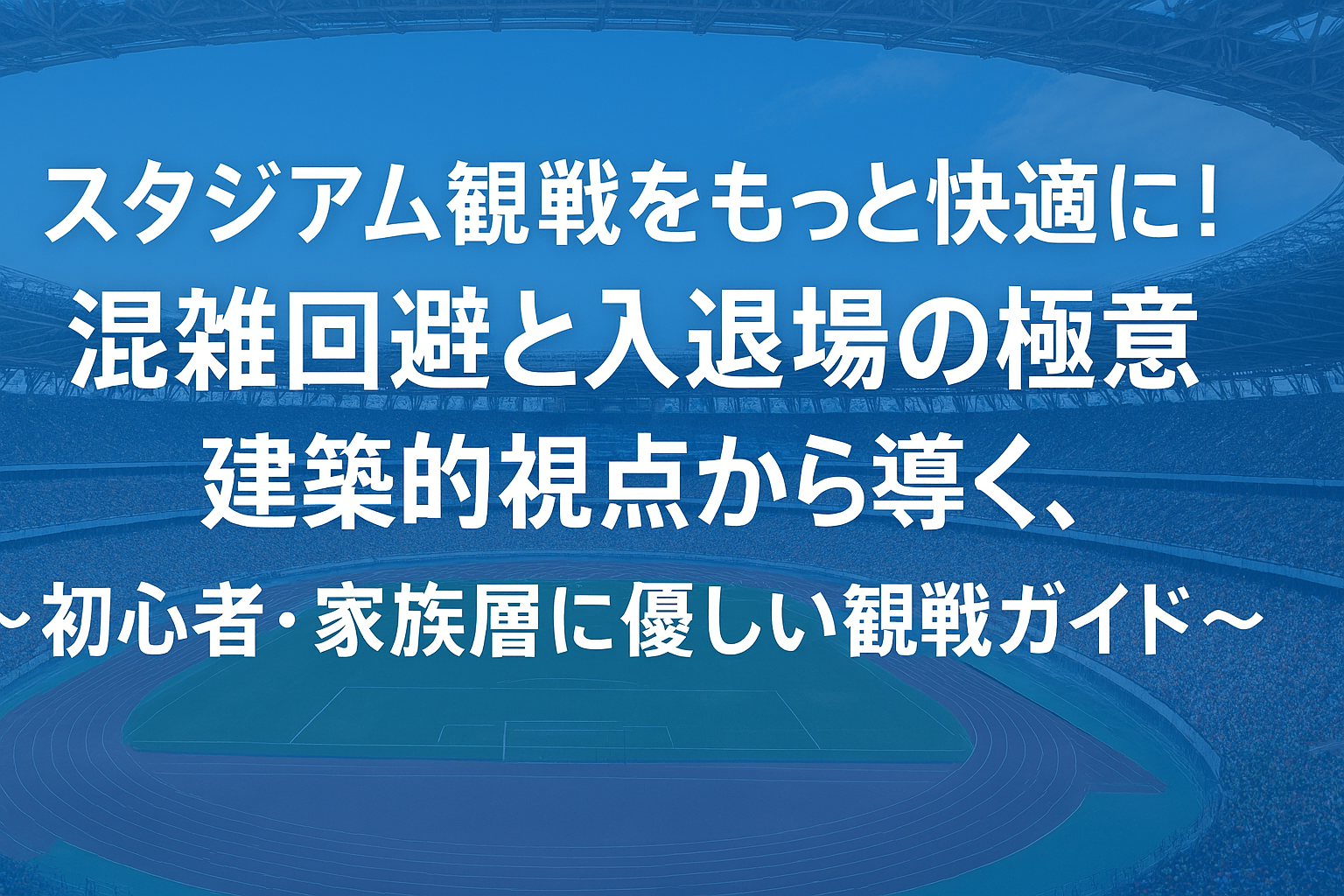 スタジアム観戦をもっと快適に！
混雑回避と入退場の極意
建築的視点から導く、
～初心者・家族層に優しい観戦ガイド～